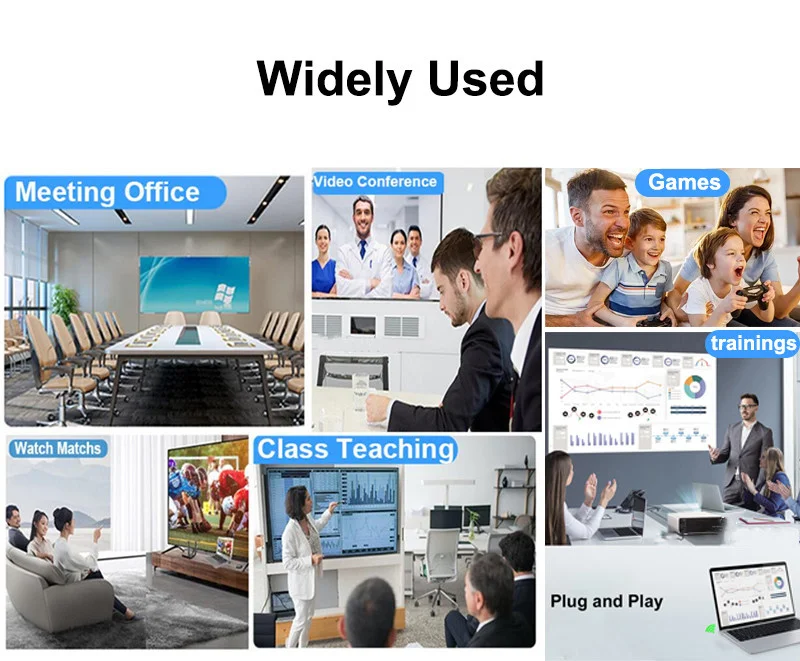 Widely Used

Meeting Office

Video Conference

Games

trainings

Watch Matchs

Class Teaching

Plug and Play